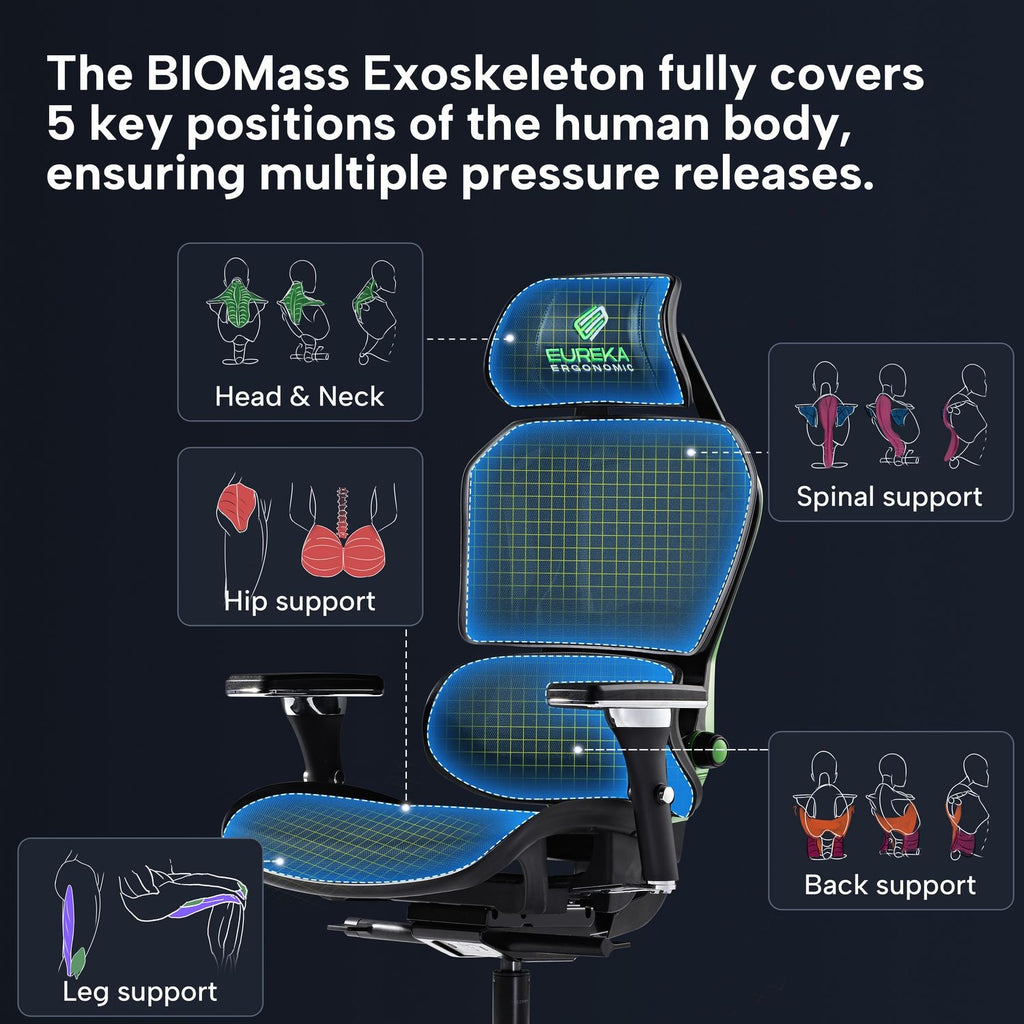 The BIOMass Exoskeleton fully covers 5 key positions of the human body, ensuring multiple pressure releases.

Head & Neck

EUREKA ERGONOMIC

Spinal support

Hip support

Back support

Leg support